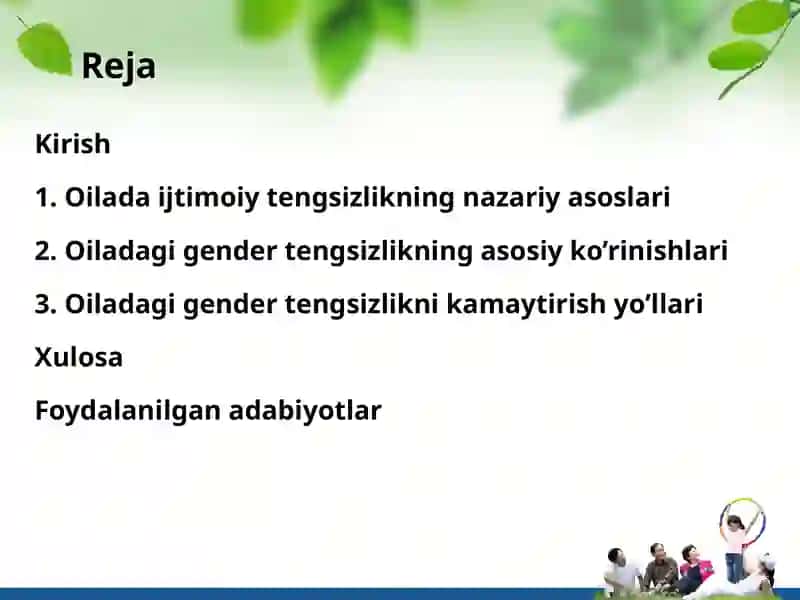 Reja

Kirish

1. Oilada ijtimoiy tengsizlikning nazariy asoslari

2. Oiladagi gender tengsizlikning asosiy ko’rinishlari

3. Oiladagi gender tengsizlikni kamaytirish yo’llari

Xulosa

Foydalanilgan adabiyotlar